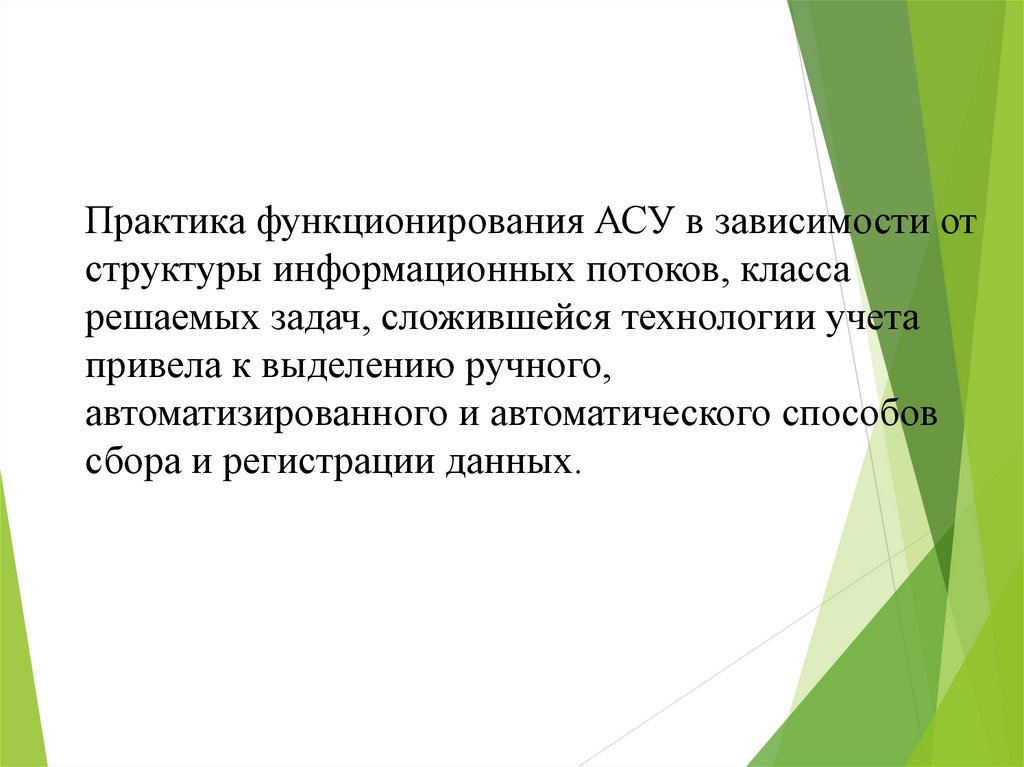 Практика функционирования АСУ в зависимости от структуры информационных потоков, класса решаемых задач, сложившейся технологии учета привела к выделению ручного, автоматизированного и автоматического способов сбора и регистрации данных.